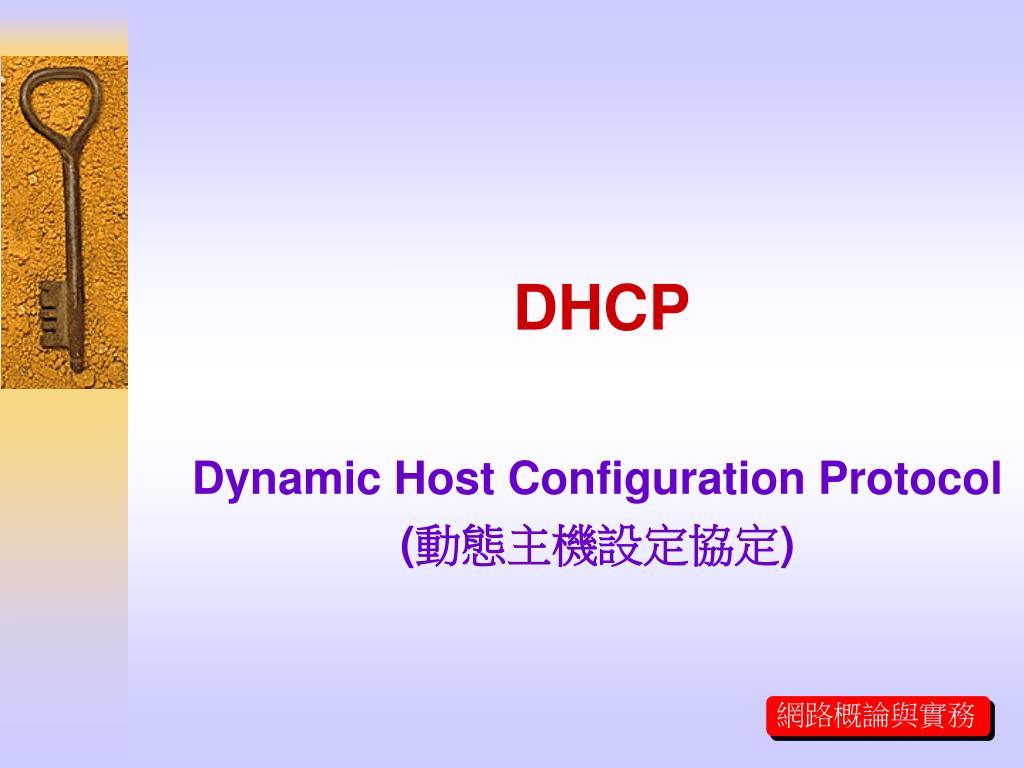 DHCP

Dynamic Host Configuration Protocol
(動態主機設定協定)

網路概論與實務